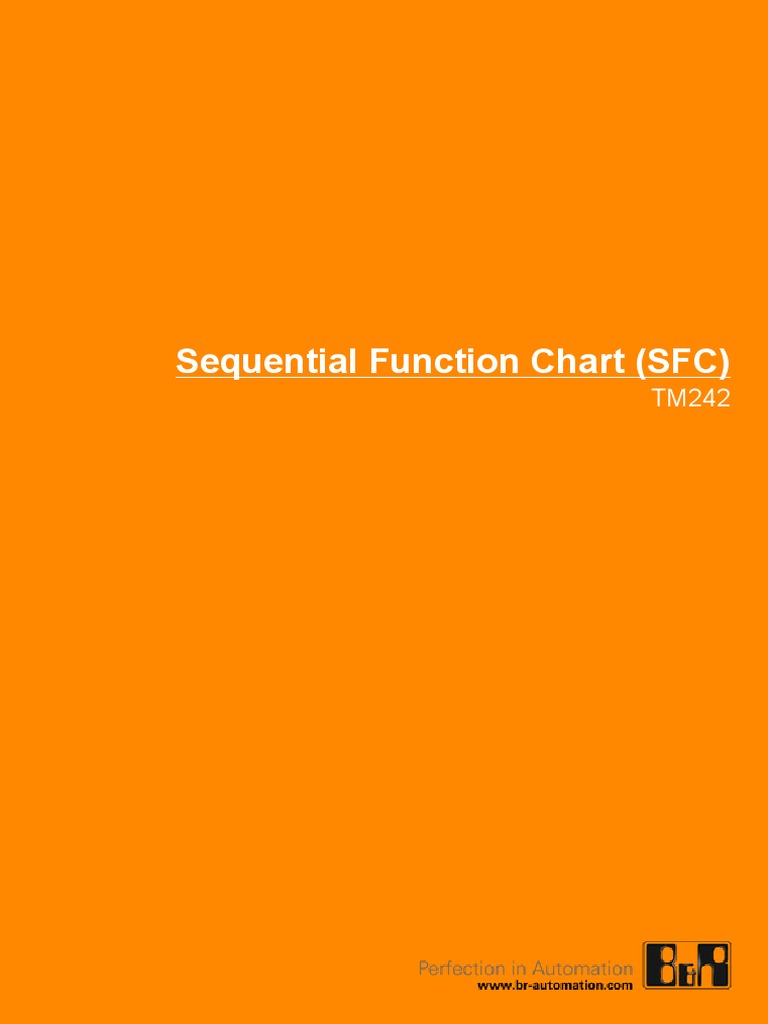 Sequential Function Chart (SFC)
TM242

Perfection in Automation
www.br-automation.com
B&R